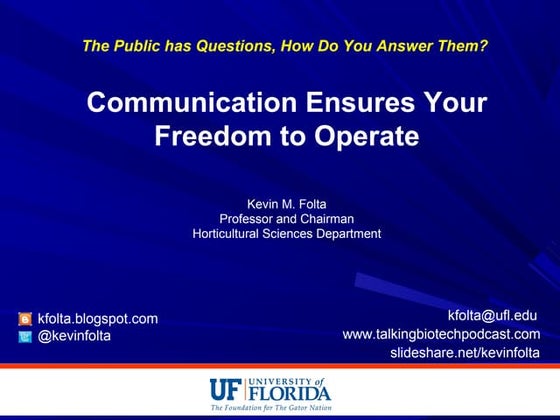 The Public has Questions, How Do You Answer Them?

Communication Ensures Your Freedom to Operate

Kevin M. Folta
Professor and Chairman
Horticultural Sciences Department

kfolta.blogspot.com
@kevinfolta

kfolta@ufl.edu
www.talkingbiotechpodcast.com
slideshare.net/kevinfolta

UF UNIVERSITY of FLORIDA
The Foundation for The Gator Nation